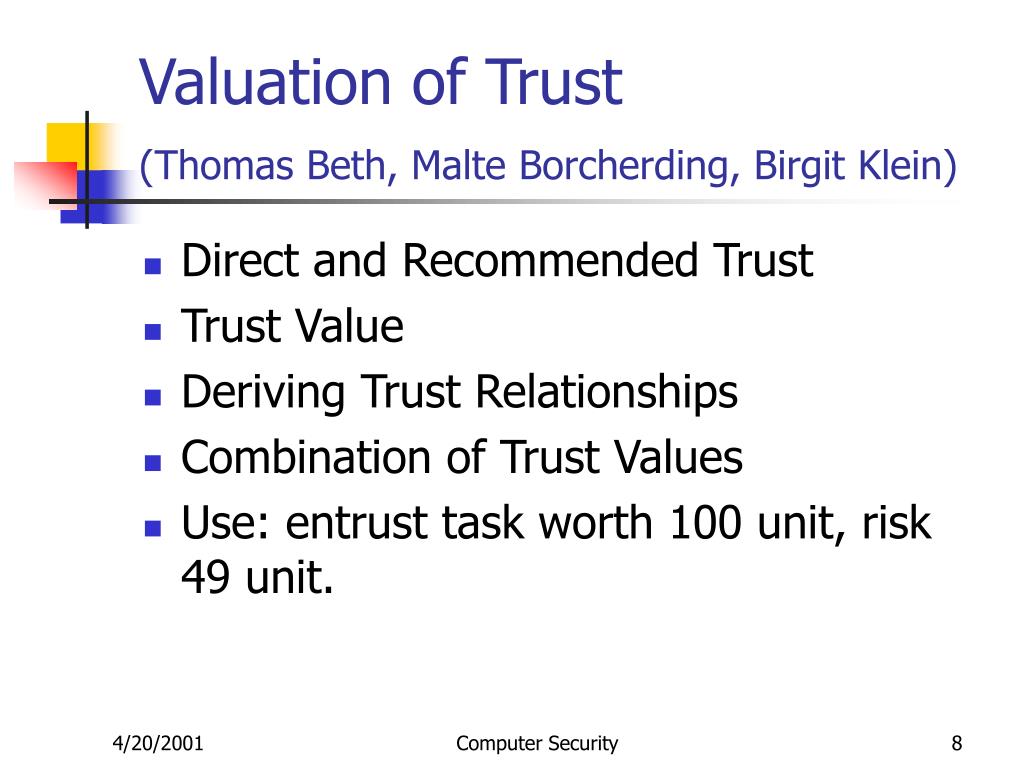 Valuation of Trust
(Thomas Beth, Malte Borcherding, Birgit Klein)

- Direct and Recommended Trust
- Trust Value
- Deriving Trust Relationships
- Combination of Trust Values
- Use: entrust task worth 100 unit, risk 49 unit.

4/20/2001 Computer Security 8